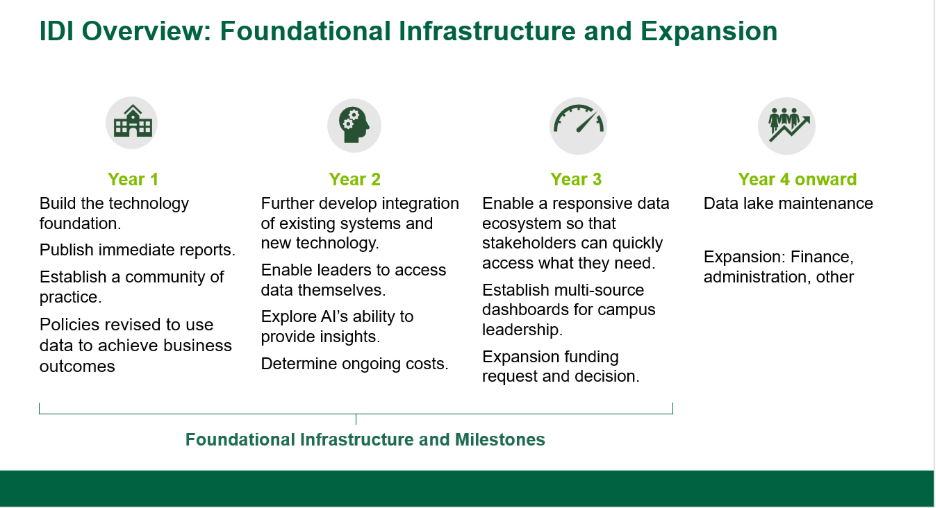 IDI Overview: Foundational Infrastructure and Expansion

Year 1

Build the technology foundation.

Publish immediate reports.

Establish a community of practice.

Policies revised to use data to achieve business outcomes

Year 2

Further develop integration of existing systems and new technology.

Enable leaders to access data themselves.

Explore AI's ability to provide insights.

Determine ongoing costs.

Year 3

Enable a responsive data ecosystem so that stakeholders can quickly access what they need.

Establish multi-source dashboards for campus leadership.

Expansion funding request and decision.

Year 4 onward

Data lake maintenance

Expansion: Finance, administration, other

Foundational Infrastructure and Milestones